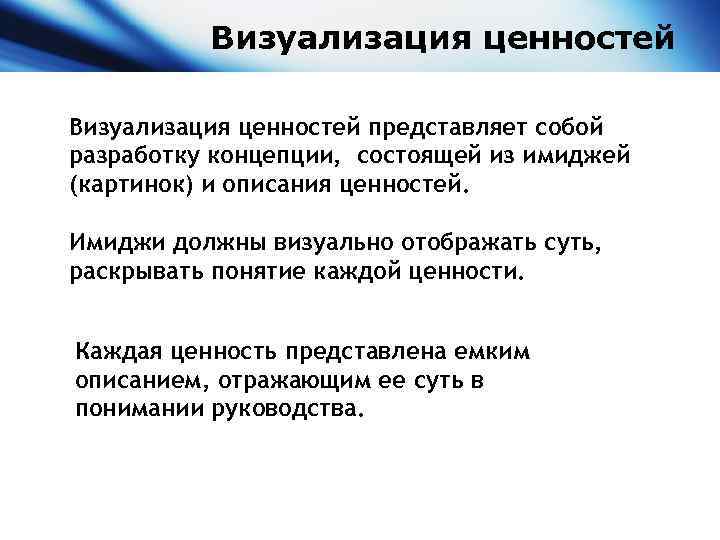 Визуализация ценностей

Визуализация ценностей представляет собой разработку концепции, состоящей из имиджей (картинок) и описания ценностей.

Имиджи должны визуально отображать суть, раскрывать понятие каждой ценности.

Каждая ценность представлена емким описанием, отражающим ее суть в понимании руководства.